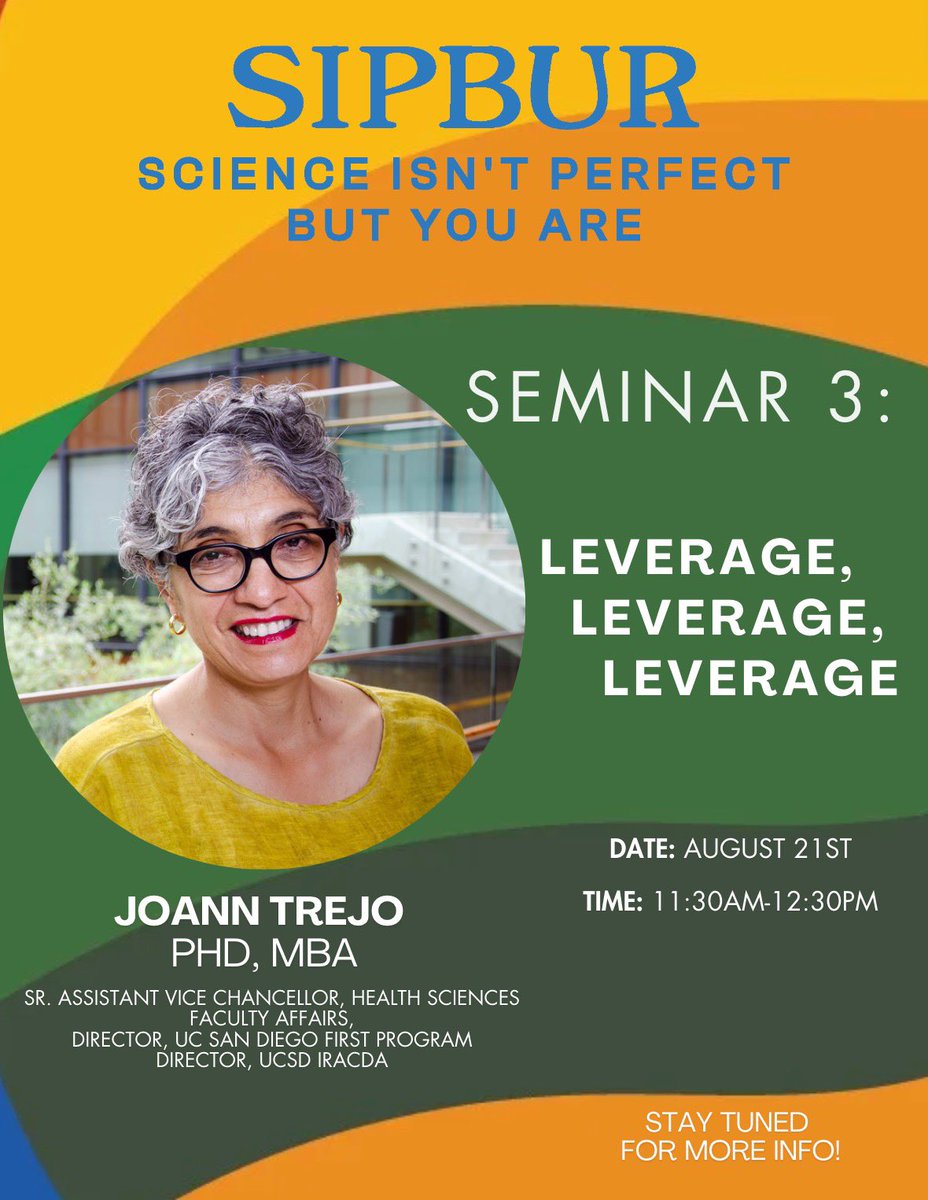 SIPBUR
SCIENCE ISN'T PERFECT BUT YOU ARE

SEMINAR 3:

LEVERAGE, LEVERAGE, LEVERAGE

DATE: AUGUST 21ST

TIME: 11:30AM-12:30PM

JOANN TREJO
PHD, MBA

SR. ASSISTANT VICE CHANCELLOR, HEALTH SCIENCES FACULTY AFFAIRS,
DIRECTOR, UC SAN DIEGO FIRST PROGRAM
DIRECTOR, UCSD IRACDA

STAY TUNED FOR MORE INFO!